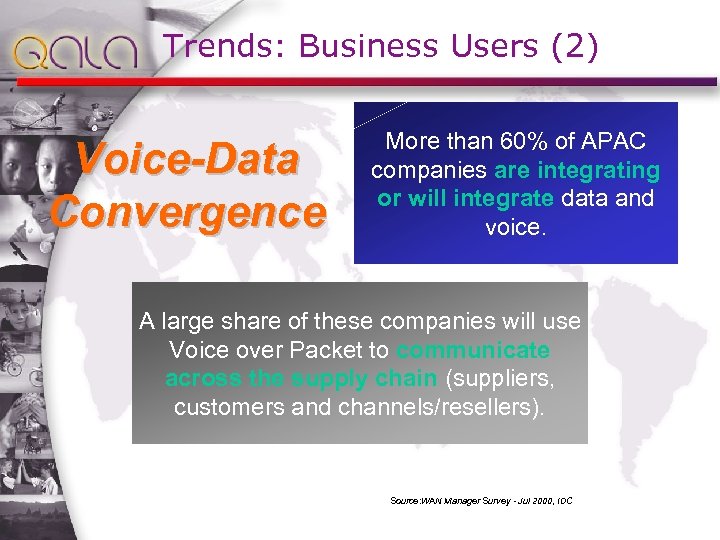 QALA Trends: Business Users (2)

Voice-Data Convergence

More than 60% of APAC companies are integrating or will integrate data and voice.

A large share of these companies will use Voice over Packet to communicate across the supply chain (suppliers, customers and channels/resellers).

Source:WAN Manager Survey - Jul 2000, IDC